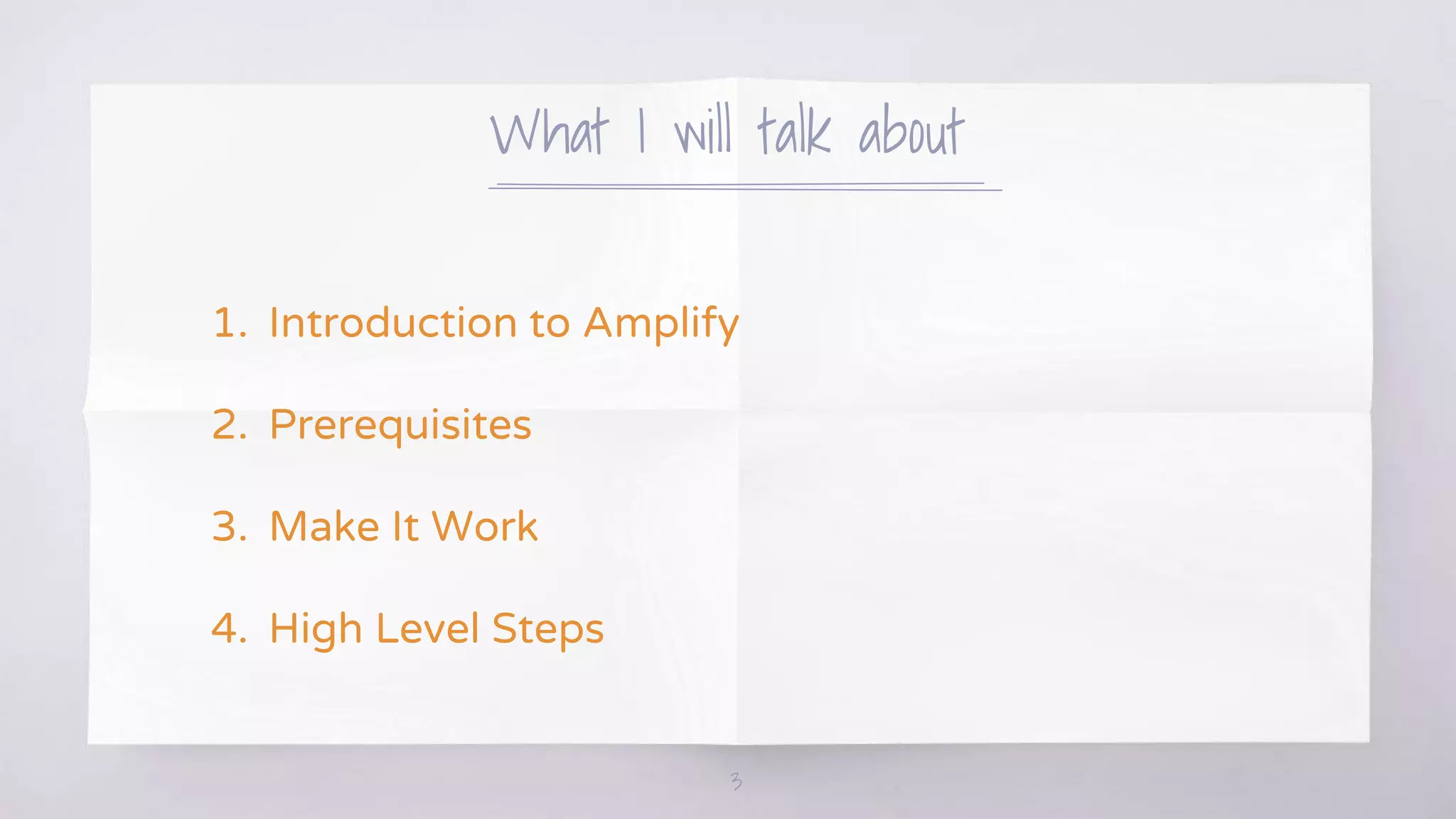 What I will talk about

1. Introduction to Amplify
2. Prerequisites
3. Make It Work
4. High Level Steps

3